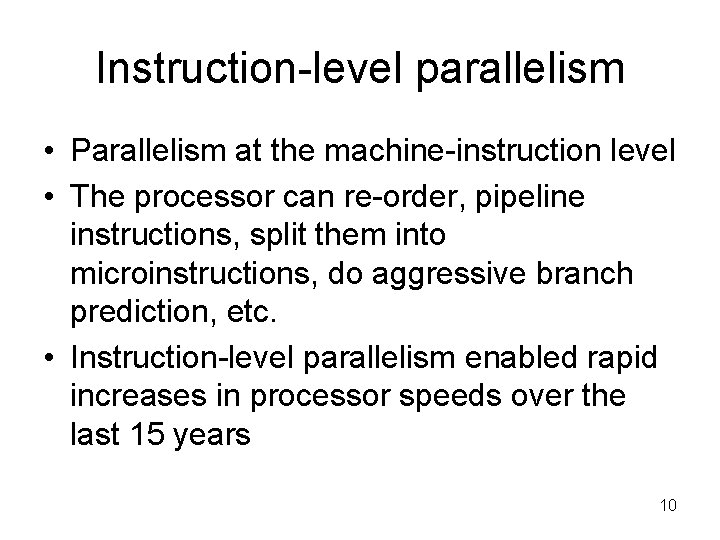 Instruction-level parallelism

• Parallelism at the machine-instruction level
• The processor can re-order, pipeline instructions, split them into microinstructions, do aggressive branch prediction, etc.
• Instruction-level parallelism enabled rapid increases in processor speeds over the last 15 years

10